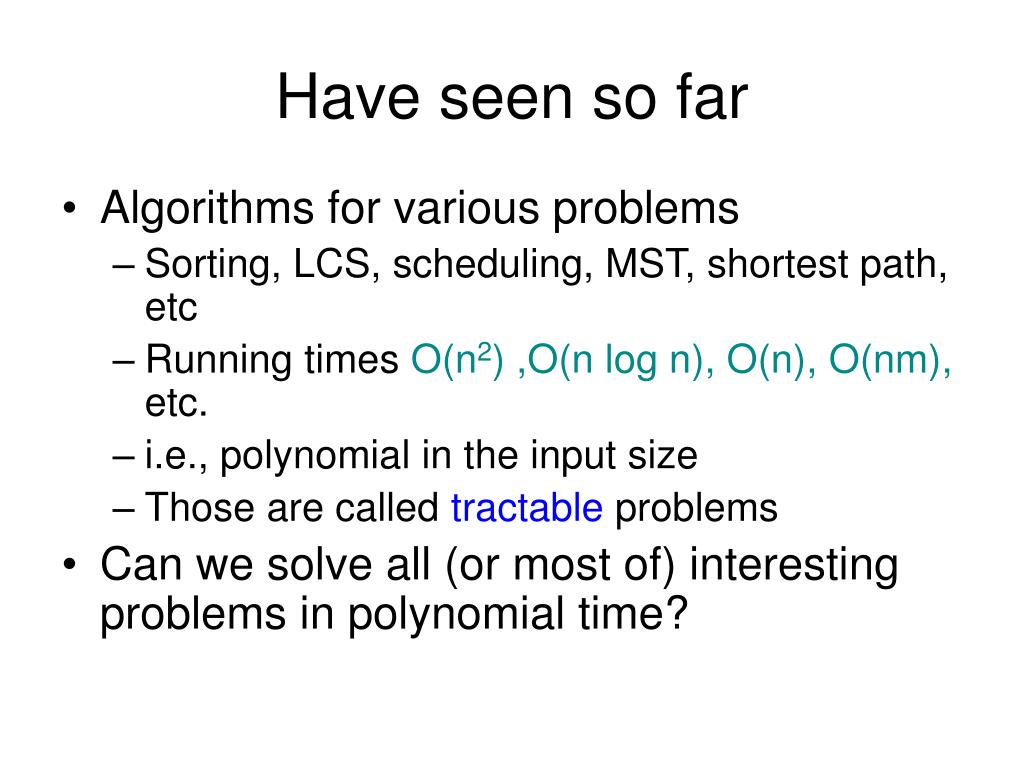 Have seen so far

• Algorithms for various problems
  – Sorting, LCS, scheduling, MST, shortest path, etc
  – Running times $O(n^2)$ ,$O(n \log n)$, $O(n)$, $O(nm)$, etc.
  – i.e., polynomial in the input size
  – Those are called tractable problems
• Can we solve all (or most of) interesting problems in polynomial time?